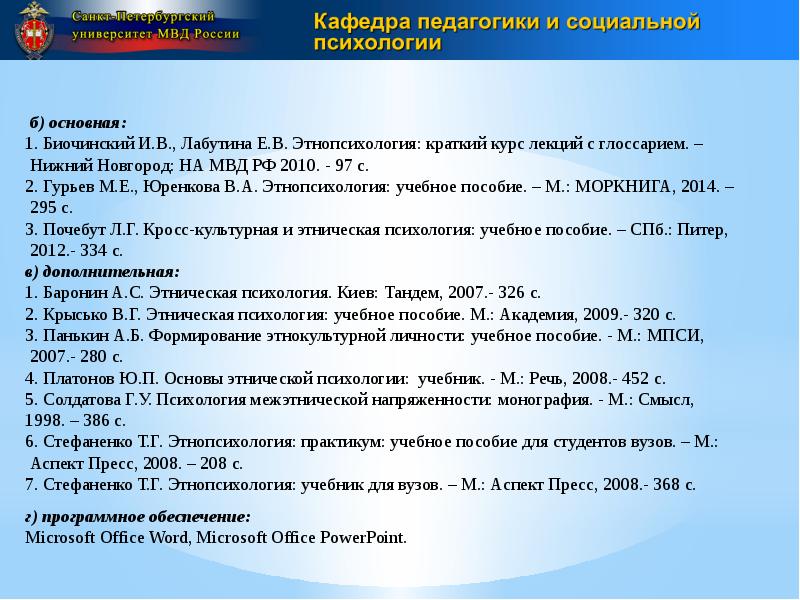 Санкт-Петербургский университет МВД России

Кафедра педагогики и социальной психологии

б) основная:
1. Биочинский И.В., Лабутина Е.В. Этнопсихология: краткий курс лекций с глоссарием. – Нижний Новгород: НА МВД РФ 2010. - 97 с.
2. Гурьев М.Е., Юренкова В.А. Этнопсихология: учебное пособие. – М.: МОРКНИГА, 2014. – 295 с.
3. Почебут Л.Г. Кросс-культурная и этническая психология: учебное пособие. – СПб.: Питер, 2012.- 334 с.
в) дополнительная:
1. Баронин А.С. Этническая психология. Киев: Тандем, 2007.- 326 с.
2. Крысько В.Г. Этническая психология: учебное пособие. М.: Академия, 2009.- 320 с.
3. Панькин А.Б. Формирование этнокультурной личности: учебное пособие. - М.: МПСИ, 2007.- 280 с.
4. Платонов Ю.П. Основы этнической психологии: учебник. - М.: Речь, 2008.- 452 с.
5. Солдатова Г.У. Психология межэтнической напряженности: монография. - М.: Смысл, 1998. – 386 с.
6. Стефаненко Т.Г. Этнопсихология: практикум: учебное пособие для студентов вузов. – М.: Аспект Пресс, 2008. – 208 с.
7. Стефаненко Т.Г. Этнопсихология: учебник для вузов. – М.: Аспект Пресс, 2008.- 368 с.

г) программное обеспечение:
Microsoft Office Word, Microsoft Office PowerPoint.